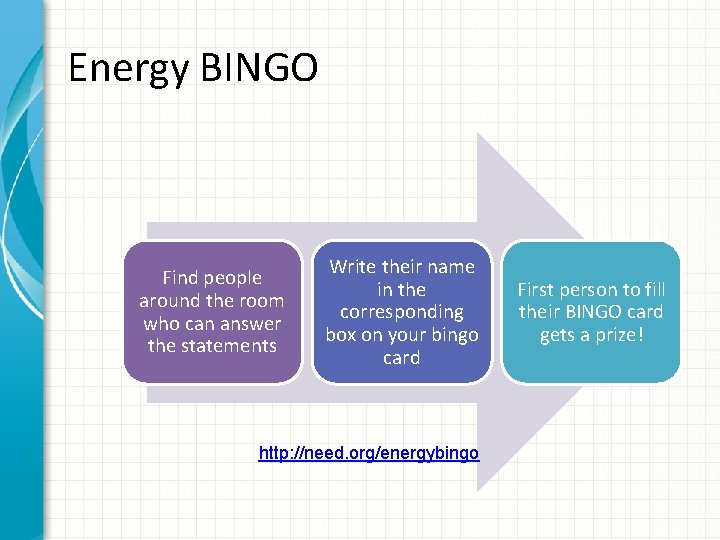 Energy BINGO

Find people around the room who can answer the statements

Write their name in the corresponding box on your bingo card

First person to fill their BINGO card gets a prize!

http://need.org/energybingo